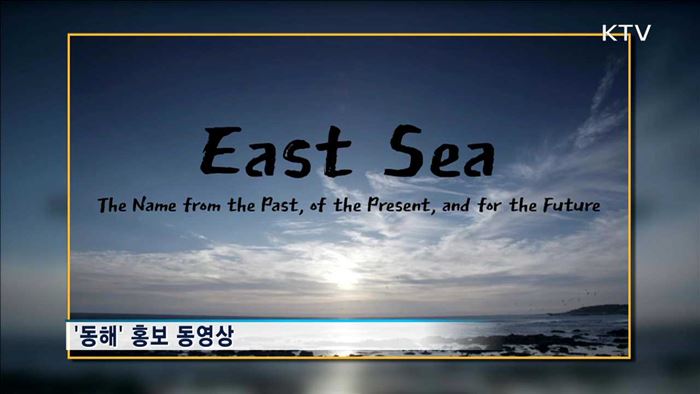 KTV

East Sea

The Name from the Past, of the Present, and for the Future

'동해' 홍보 동영상